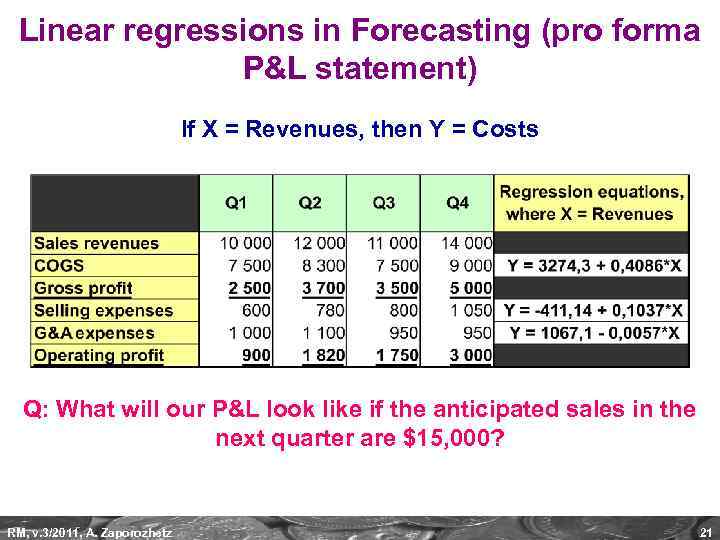 Linear regressions in Forecasting (pro forma P&L statement)

If X = Revenues, then Y = Costs

| | Q1 | Q2 | Q3 | Q4 | Regression equations, where X = Revenues |
|---|---|---|---|---|---|
| Sales revenues | 10 000 | 12 000 | 11 000 | 14 000 | |
| COGS | 7 500 | 8 300 | 7 500 | 9 000 | Y = 3274,3 + 0,4086*X |
| Gross profit | 2 500 | 3 700 | 3 500 | 5 000 | |
| Selling expenses | 600 | 780 | 800 | 1 050 | Y = -411,14 + 0,1037*X |
| G&A expenses | 1 000 | 1 100 | 950 | 950 | Y = 1067,1 - 0,0057*X |
| Operating profit | 900 | 1 820 | 1 750 | 3 000 | |

Q: What will our P&L look like if the anticipated sales in the next quarter are $15,000?

RM, v.3/2011, A. Zaporozhetz

21